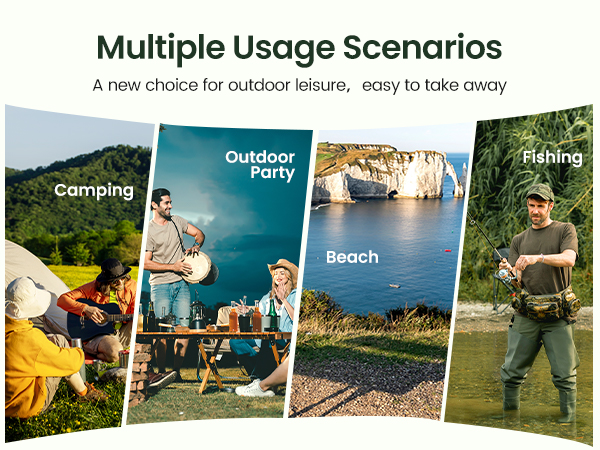 Multiple Usage Scenarios

A new choice for outdoor leisure， easy to take away

Camping

Outdoor Party

Beach

Fishing